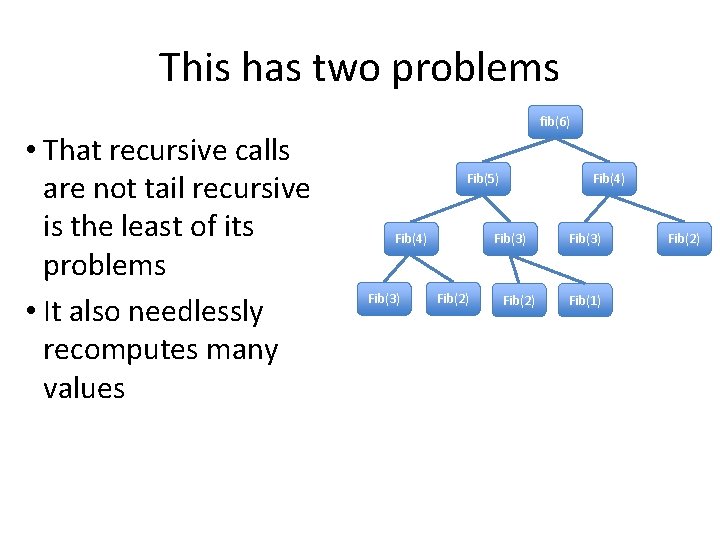 This has two problems

• That recursive calls are not tail recursive is the least of its problems

• It also needlessly recomputes many values

fib(6)

Fib(5)

Fib(4)

Fib(4)

Fib(3)

Fib(3)

Fib(2)

Fib(3)

Fib(2)

Fib(2)

Fib(1)